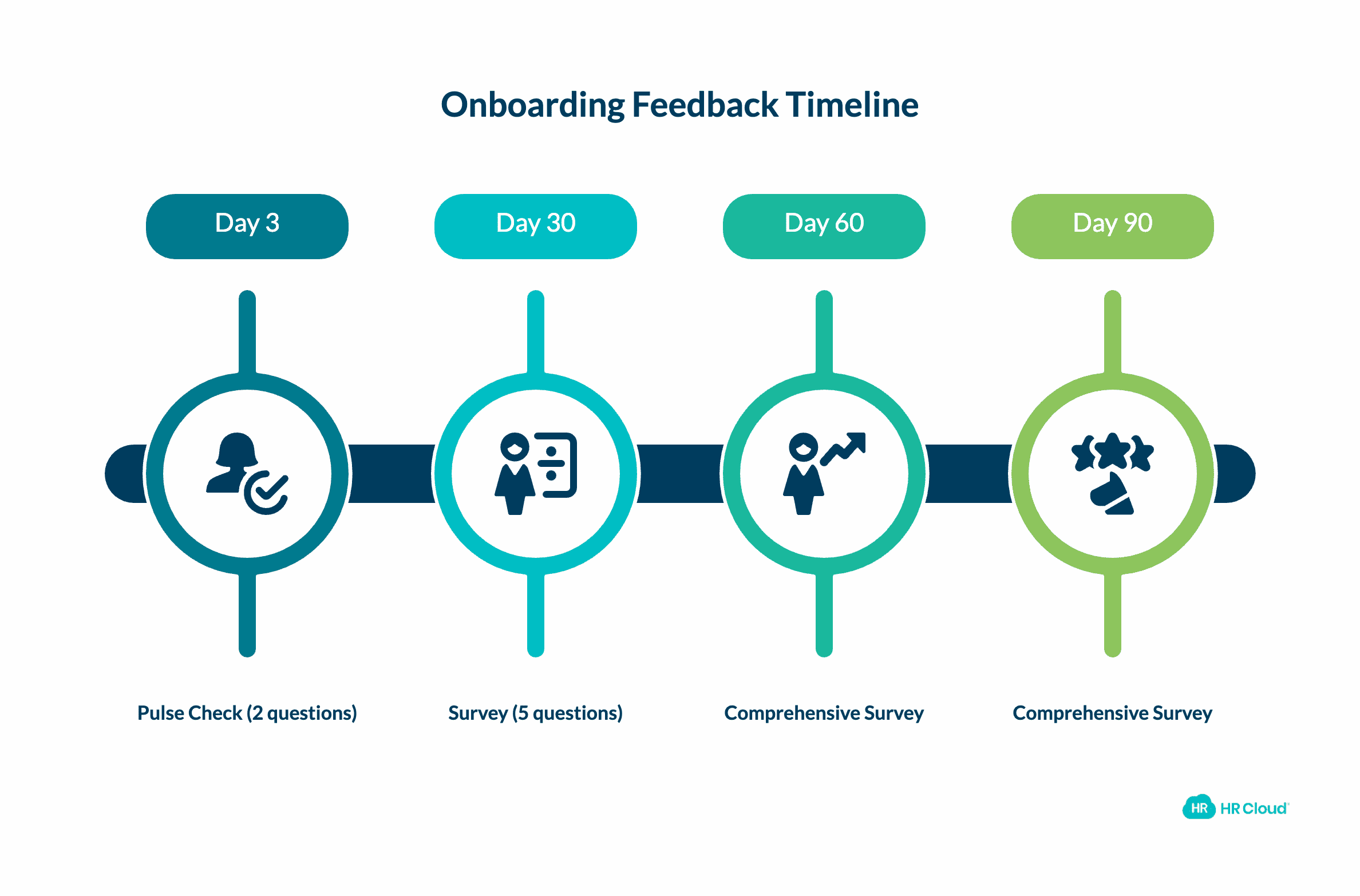 Onboarding Feedback Timeline

Day 3

Day 30

Day 60

Day 90

Pulse Check (2 questions)

Survey (5 questions)

Comprehensive Survey

Comprehensive Survey

HR HR Cloud